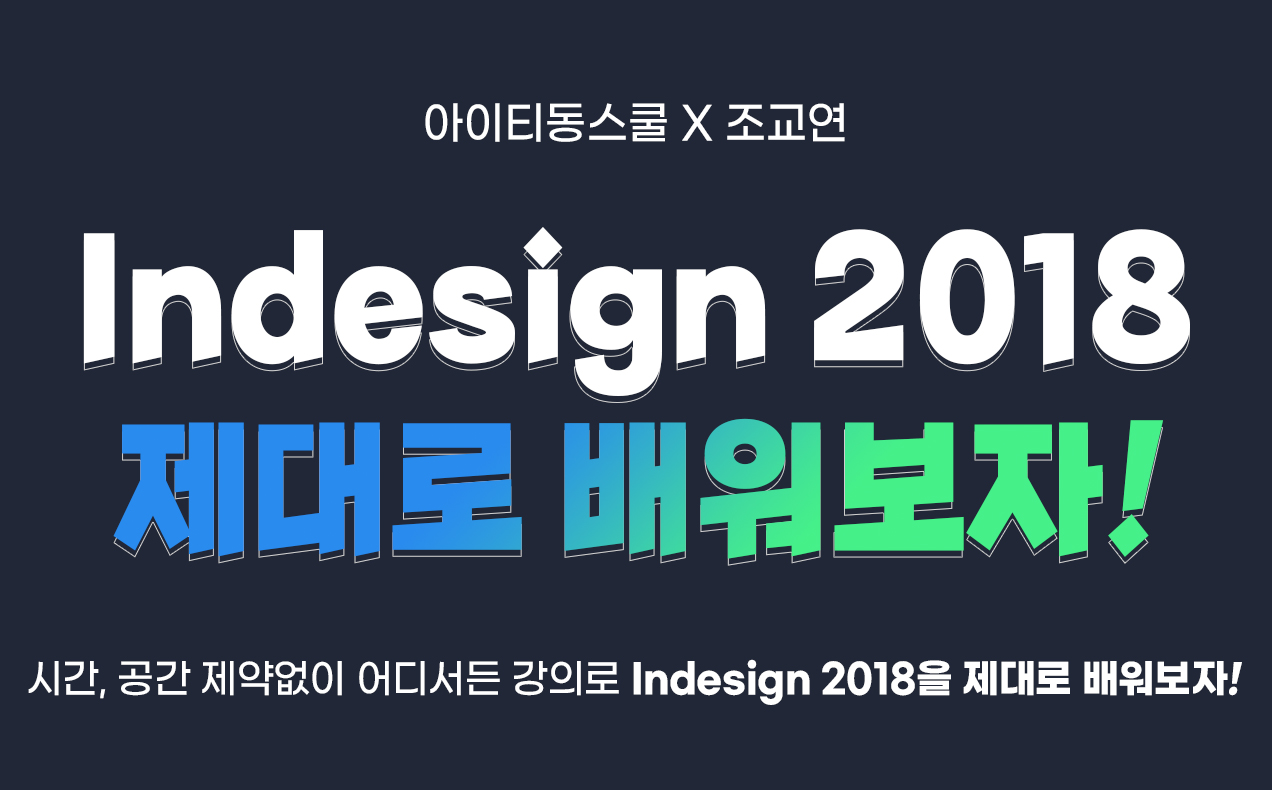 아이티동스쿨 X 조교연

Indesign 2018

제대로 배워보자!

시간, 공간 제약없이 어디서든 강의로 Indesign 2018을 제대로 배워보자!